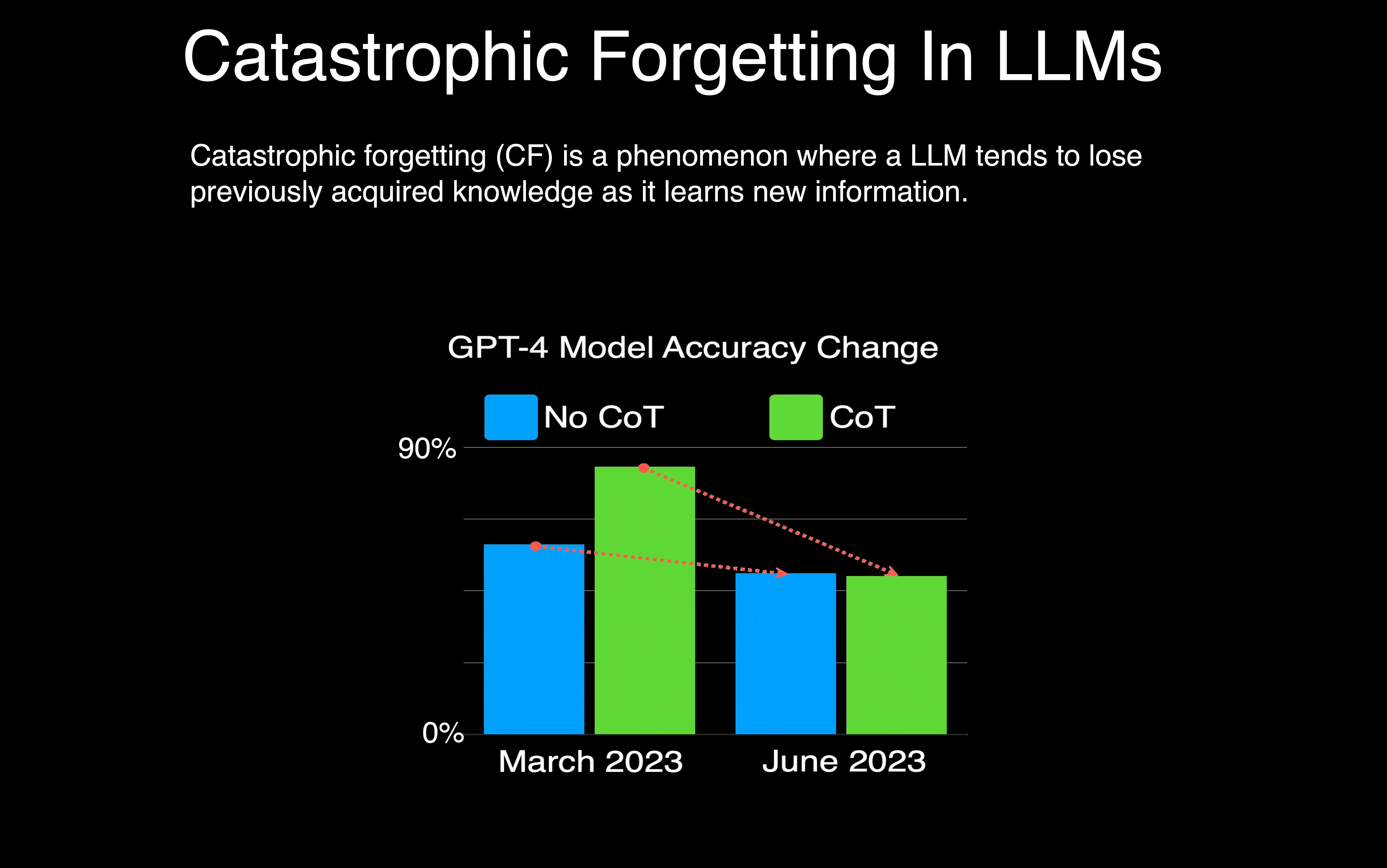 Catastrophic Forgetting In LLMs

Catastrophic forgetting (CF) is a phenomenon where a LLM tends to lose previously acquired knowledge as it learns new information.

GPT-4 Model Accuracy Change

No CoT
CoT

90%
0%

March 2023
June 2023